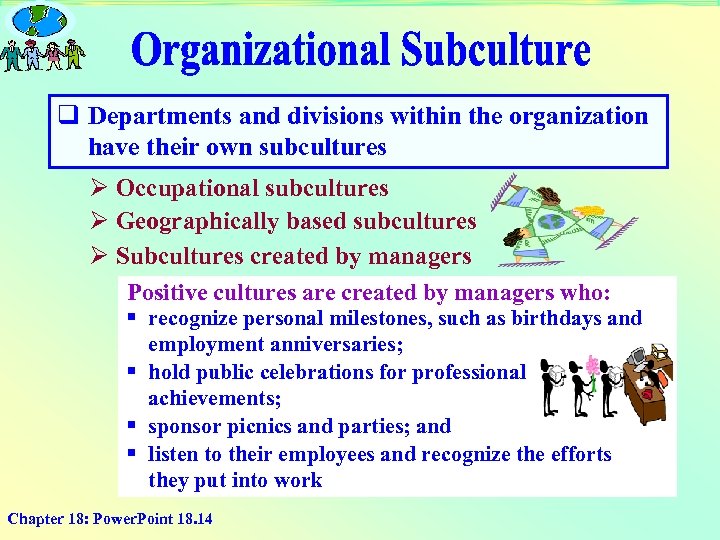 Organizational Subculture

❑ Departments and divisions within the organization have their own subcultures

➢ Occupational subcultures
➢ Geographically based subcultures
➢ Subcultures created by managers

Positive cultures are created by managers who:
▪ recognize personal milestones, such as birthdays and employment anniversaries;
▪ hold public celebrations for professional achievements;
▪ sponsor picnics and parties; and
▪ listen to their employees and recognize the efforts they put into work

Chapter 18: PowerPoint 18.14